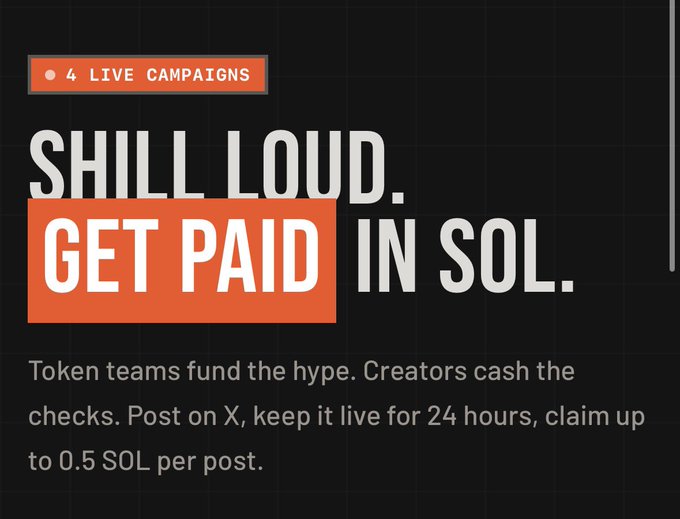 4 LIVE CAMPAIGNS

SHILL LOUD.
GET PAID IN SOL.

Token teams fund the hype. Creators cash the checks. Post on X, keep it live for 24 hours, claim up to 0.5 SOL per post.